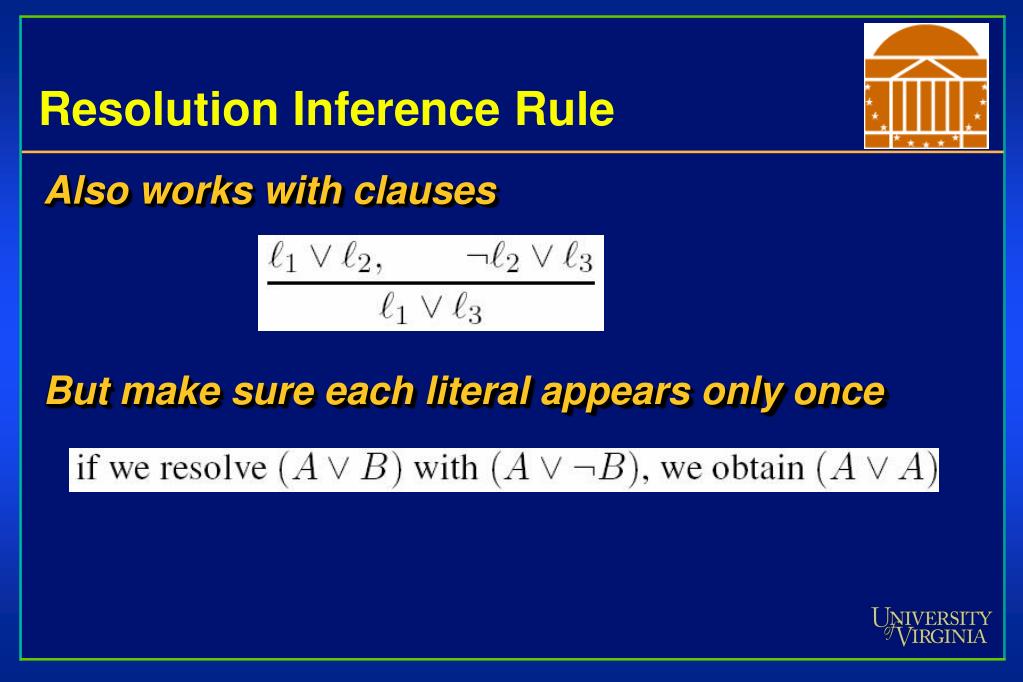 Resolution Inference Rule

Also works with clauses

$\frac{\ell_1 \vee \ell_2, \qquad \neg\ell_2 \vee \ell_3}{\ell_1 \vee \ell_3}$

But make sure each literal appears only once

if we resolve $(A \vee B)$ with $(A \vee \neg B)$, we obtain $(A \vee A)$

UNIVERSITY of VIRGINIA